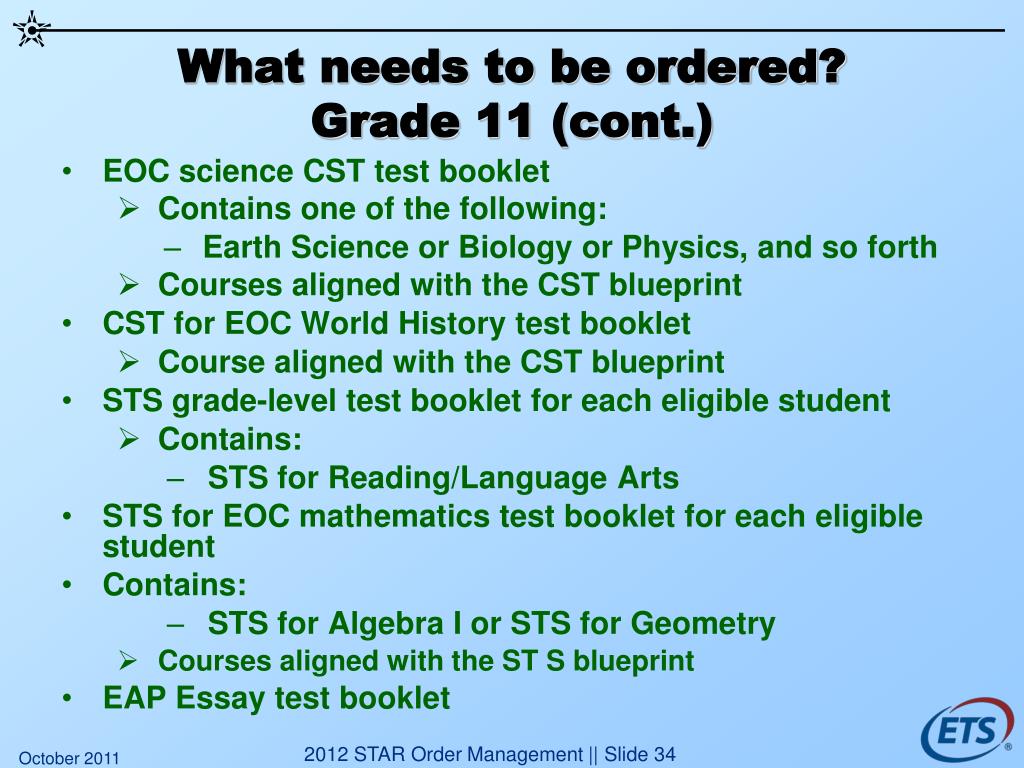 What needs to be ordered?
Grade 11 (cont.)

• EOC science CST test booklet
  ➢ Contains one of the following:
    – Earth Science or Biology or Physics, and so forth
  ➢ Courses aligned with the CST blueprint
• CST for EOC World History test booklet
  ➢ Course aligned with the CST blueprint
• STS grade-level test booklet for each eligible student
  ➢ Contains:
    – STS for Reading/Language Arts
• STS for EOC mathematics test booklet for each eligible student
• Contains:
    – STS for Algebra I or STS for Geometry
  ➢ Courses aligned with the ST S blueprint
• EAP Essay test booklet

October 2011

2012 STAR Order Management || Slide 34

ETS®